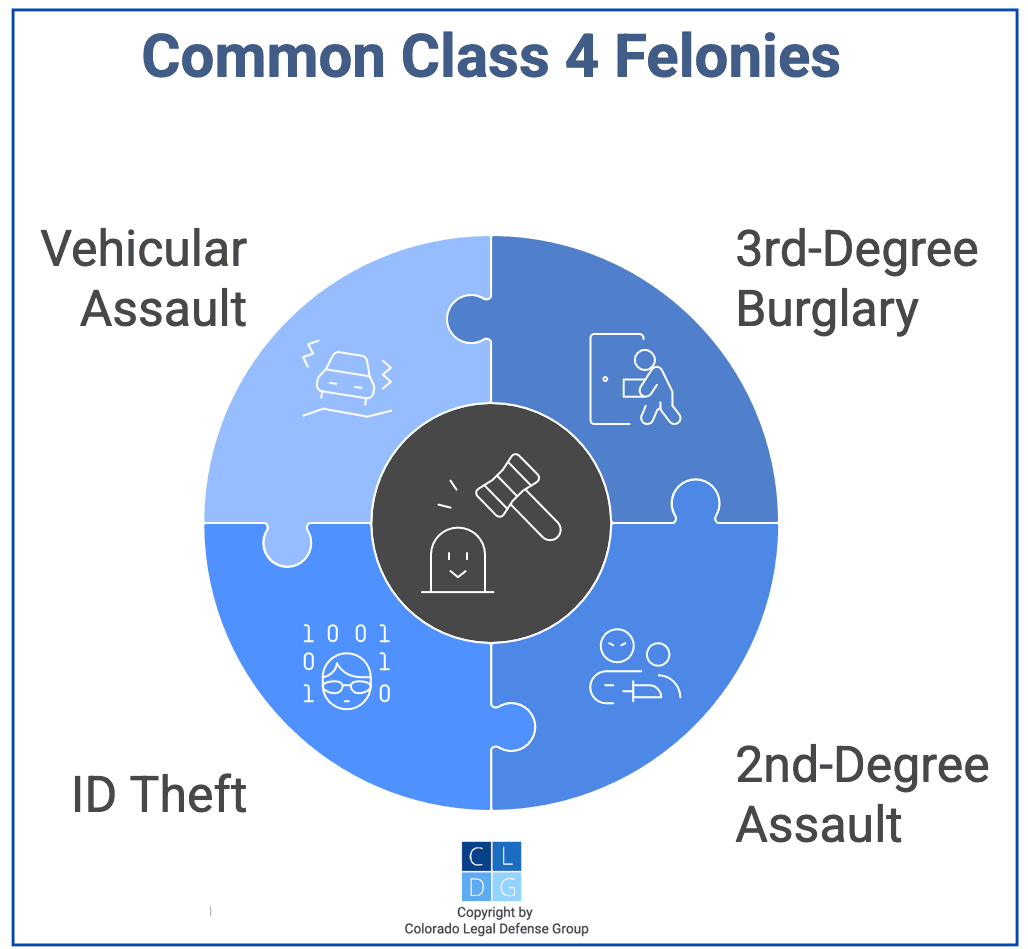 Common Class 4 Felonies

Vehicular Assault

3rd-Degree Burglary

1 0 0 1
0 1
1 0

ID Theft

2nd-Degree Assault

C L
D G

Copyright by
Colorado Legal Defense Group